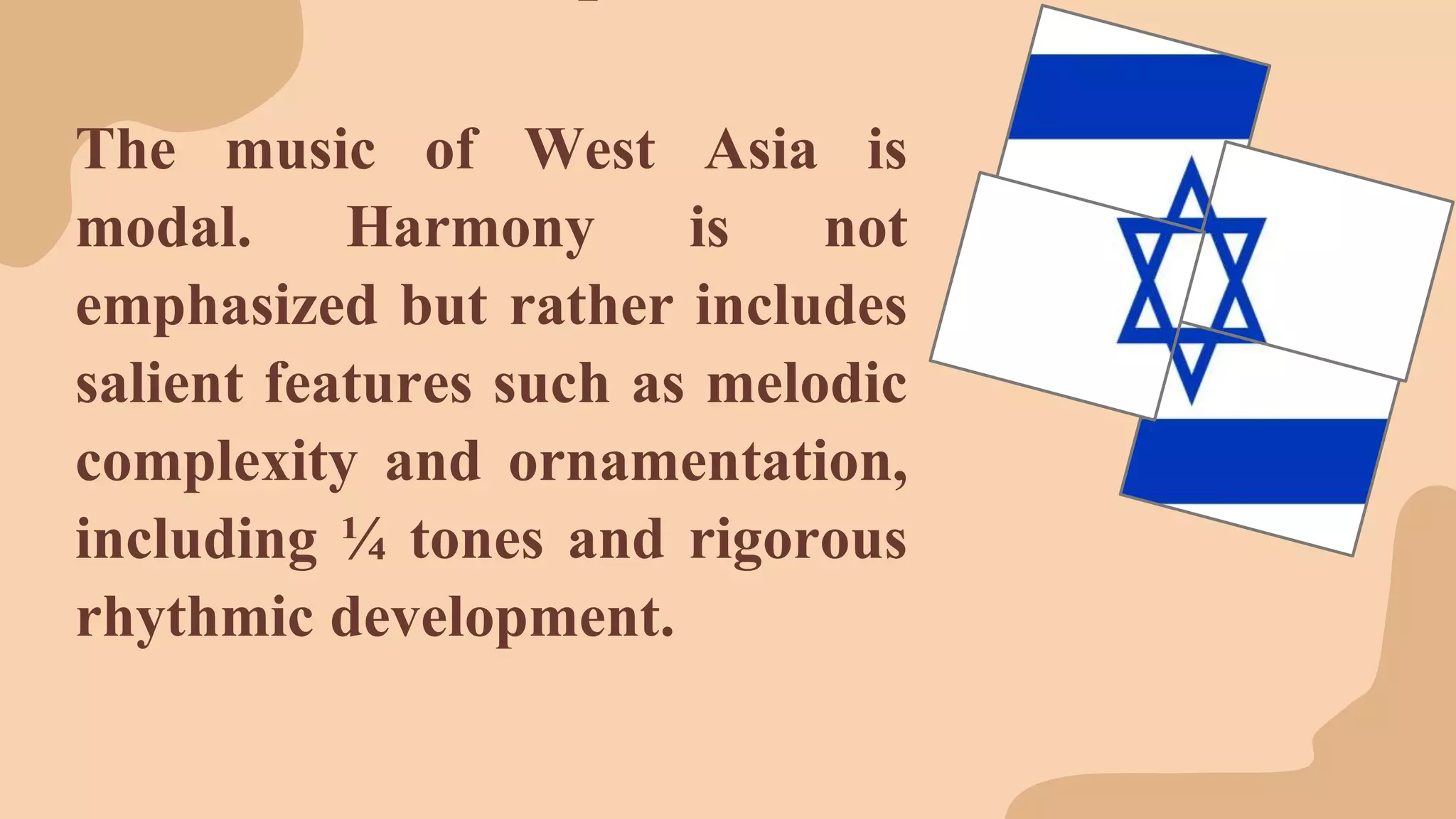 The music of West Asia is modal. Harmony is not emphasized but rather includes salient features such as melodic complexity and ornamentation, including ¼ tones and rigorous rhythmic development.